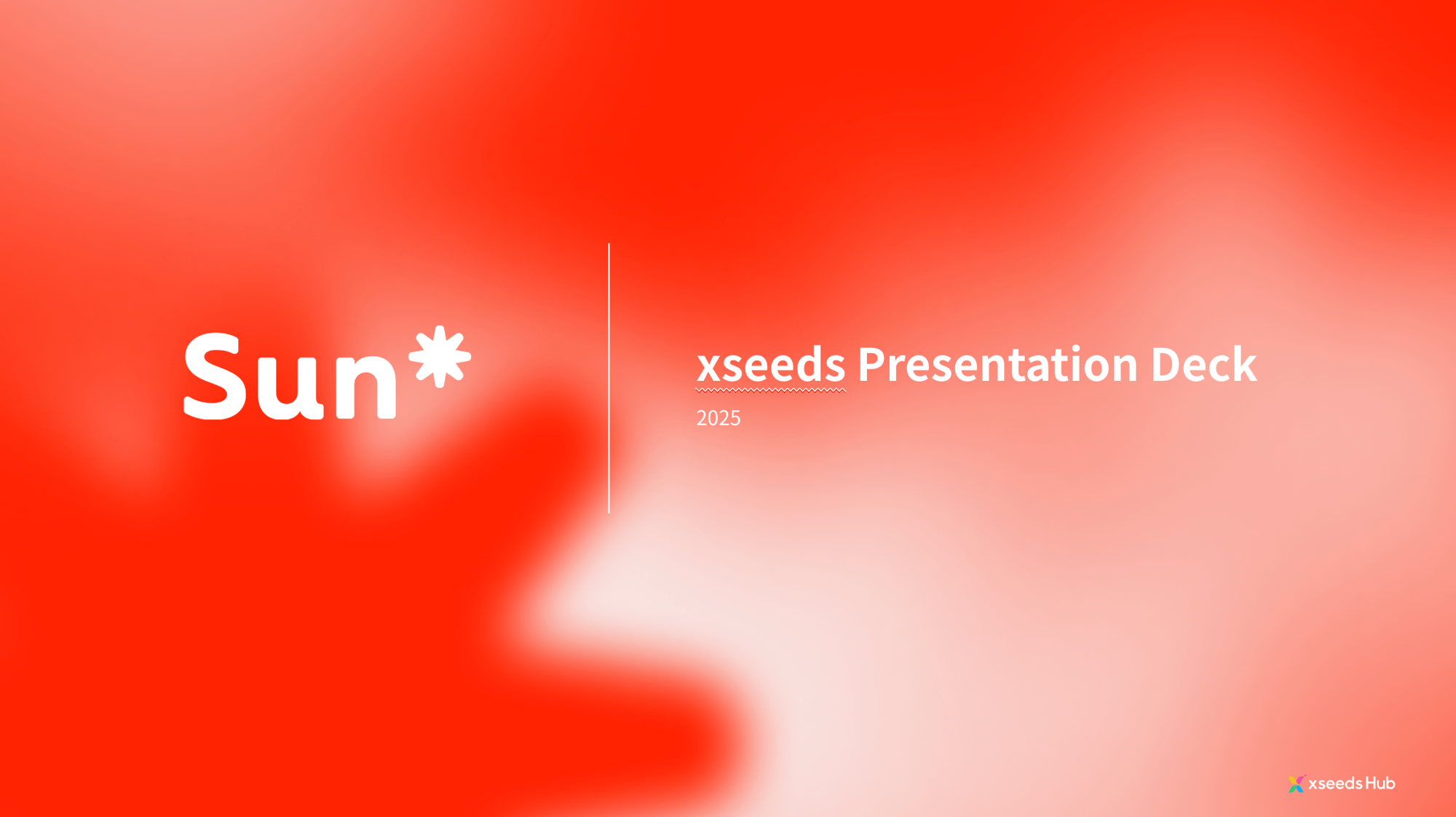 Sun*

xseeds Presentation Deck

2025

xseeds Hub